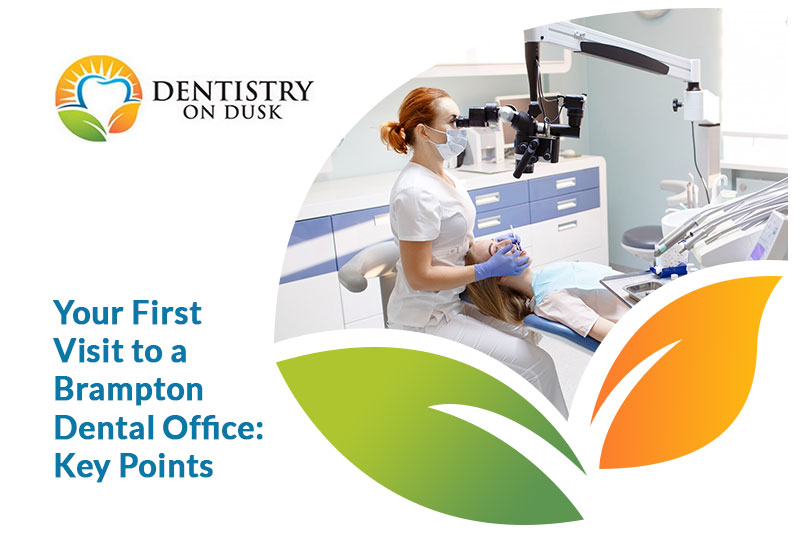 DENTISTRY
ON DUSK

Your First Visit to a Brampton Dental Office: Key Points